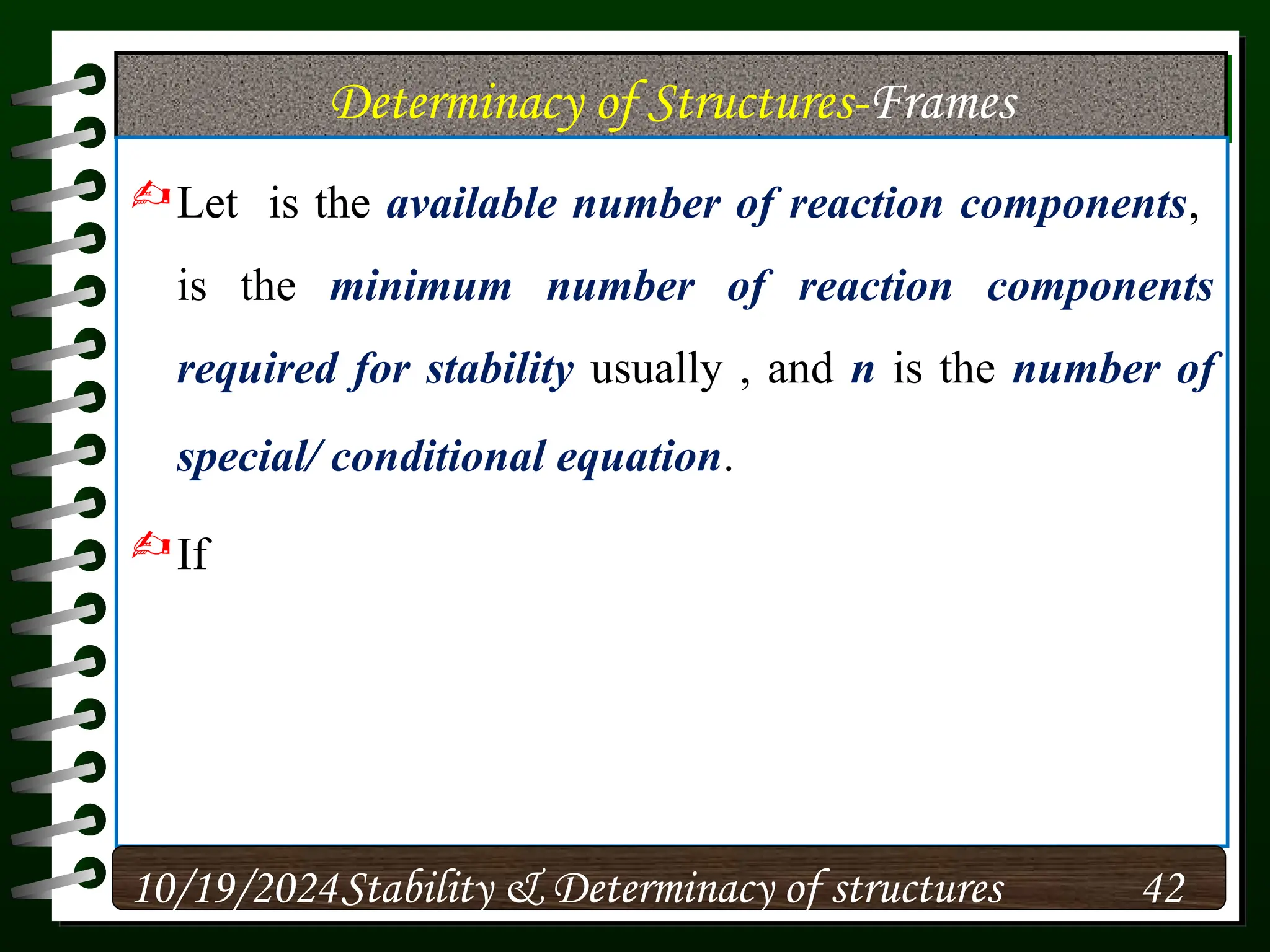 Determinacy of Structures-Frames

Let is the available number of reaction components, is the minimum number of reaction components required for stability usually , and n is the number of special/ conditional equation.

If

10/19/2024 Stability & Determinacy of structures 42